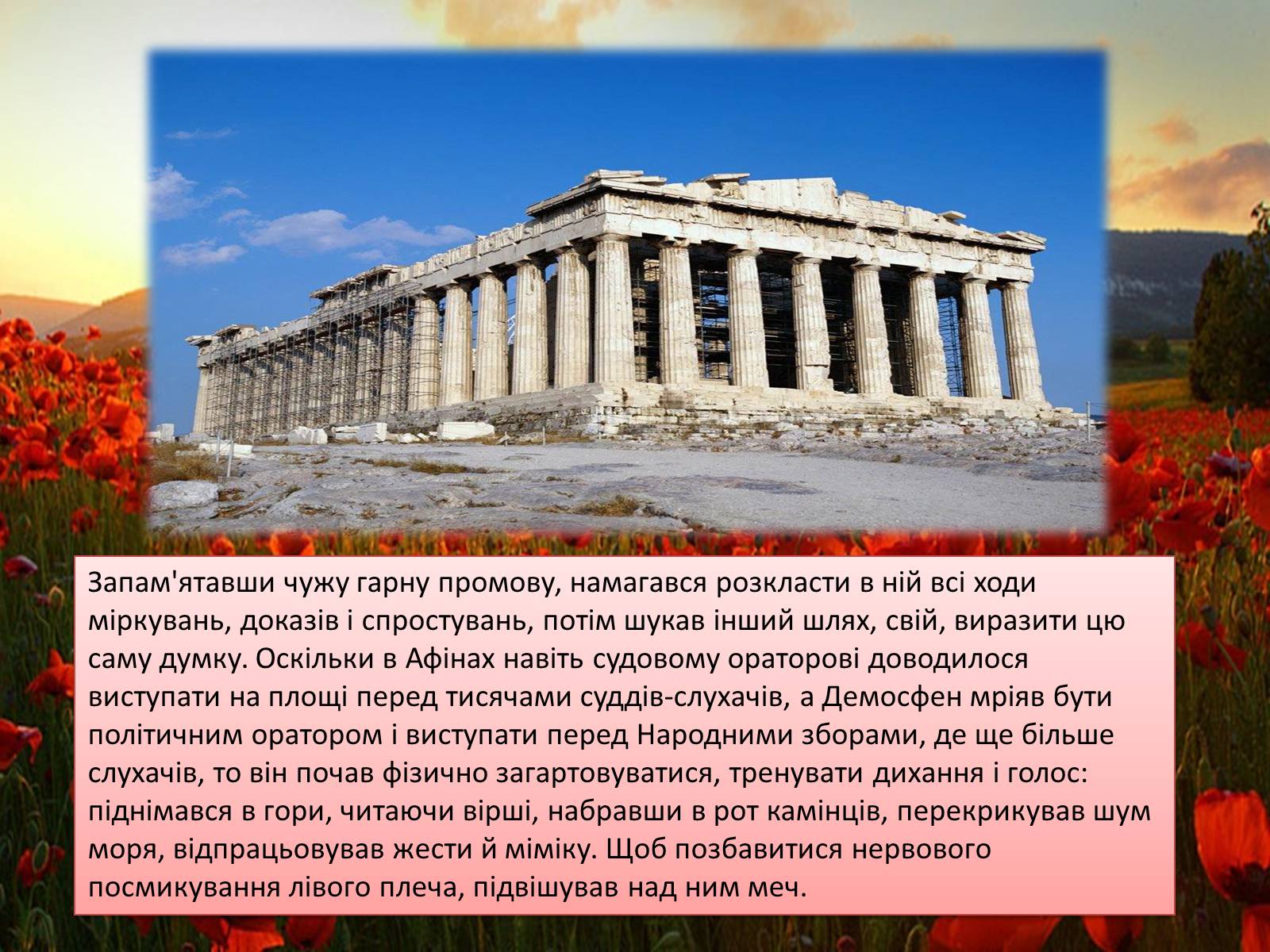 Запам'ятавши чужу гарну промову, намагався розкласти в ній всі ходи міркувань, доказів і спростувань, потім шукав інший шлях, свій, виразити цю саму думку. Оскільки в Афінах навіть судовому ораторові доводилося виступати на площі перед тисячами суддів-слухачів, а Демосфен мріяв бути політичним оратором і виступати перед Народними зборами, де ще більше слухачів, то він почав фізично загартовуватися, тренувати дихання і голос: піднімався в гори, читаючи вірші, набравши в рот камінців, перекрикував шум моря, відпрацьовував жести й міміку. Щоб позбавитися нервового посмикування лівого плеча, підвішував над ним меч.